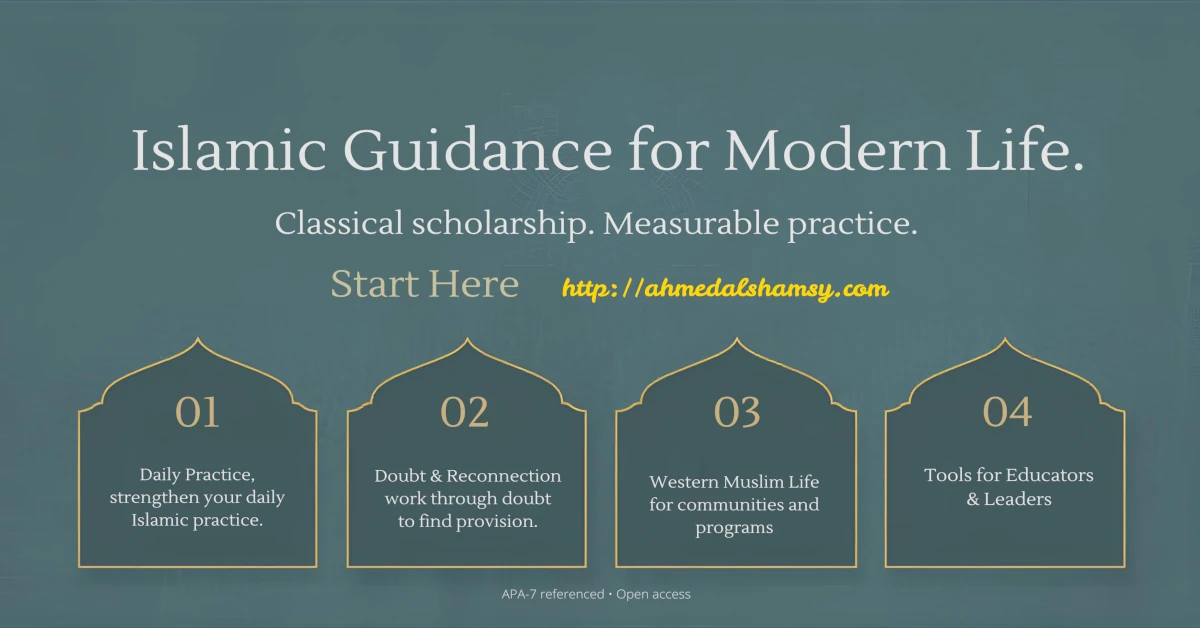 Islamic Guidance for Modern Life.

Classical scholarship. Measurable practice.

Start Here http://ahmedalshamsy.com

01

Daily Practice, strengthen your daily Islamic practice.

02

Doubt & Reconnection work through doubt to find provision.

03

Western Muslim Life for communities and programs

04

Tools for Educators & Leaders

APA-7 referenced • Open access